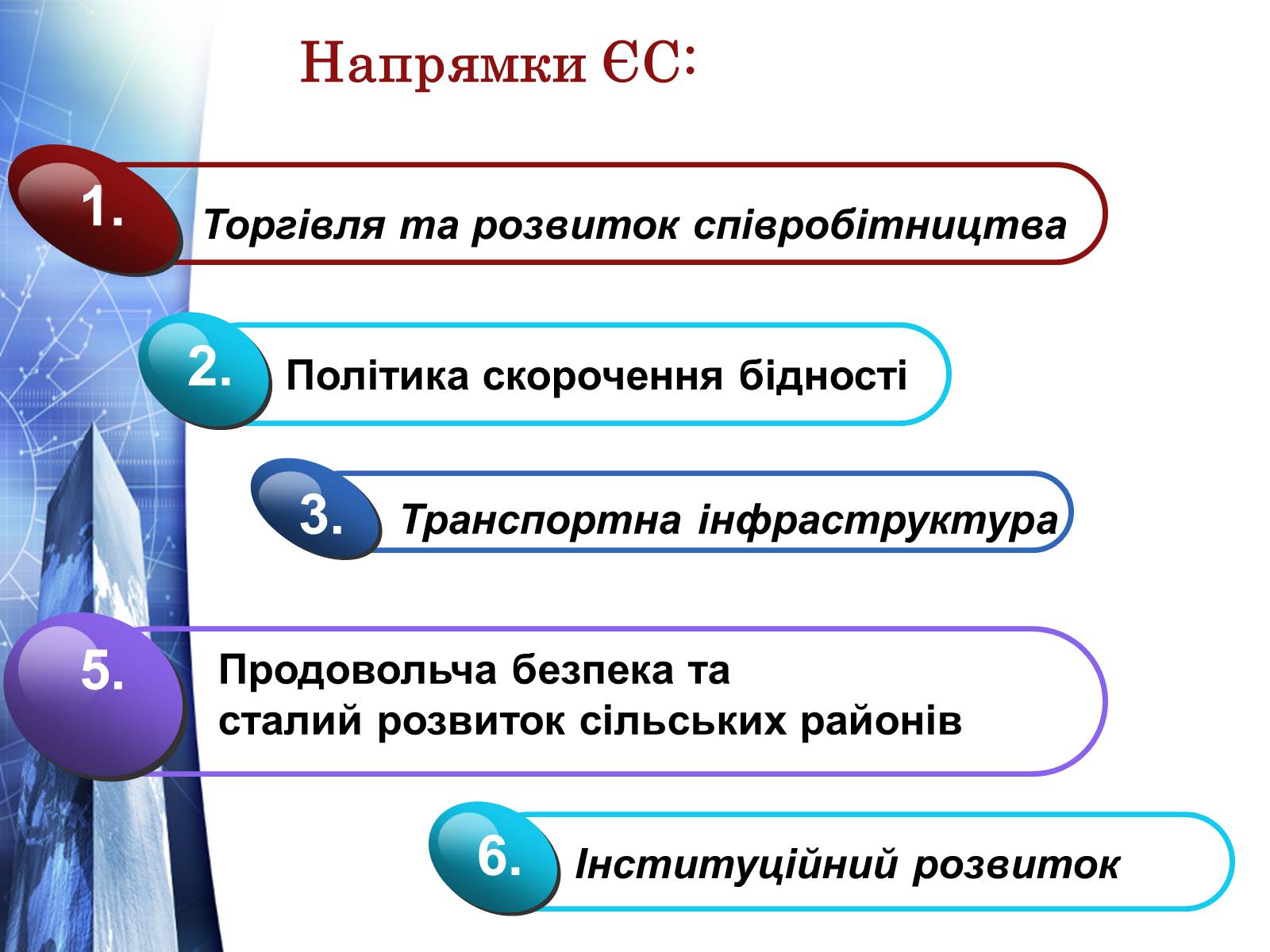 Напрямки ЄС:

1. Торгівля та розвиток співробітництва

2. Політика скорочення бідності

3. Транспортна інфраструктура

5. Продовольча безпека та сталий розвиток сільських районів

6. Інституційний розвиток